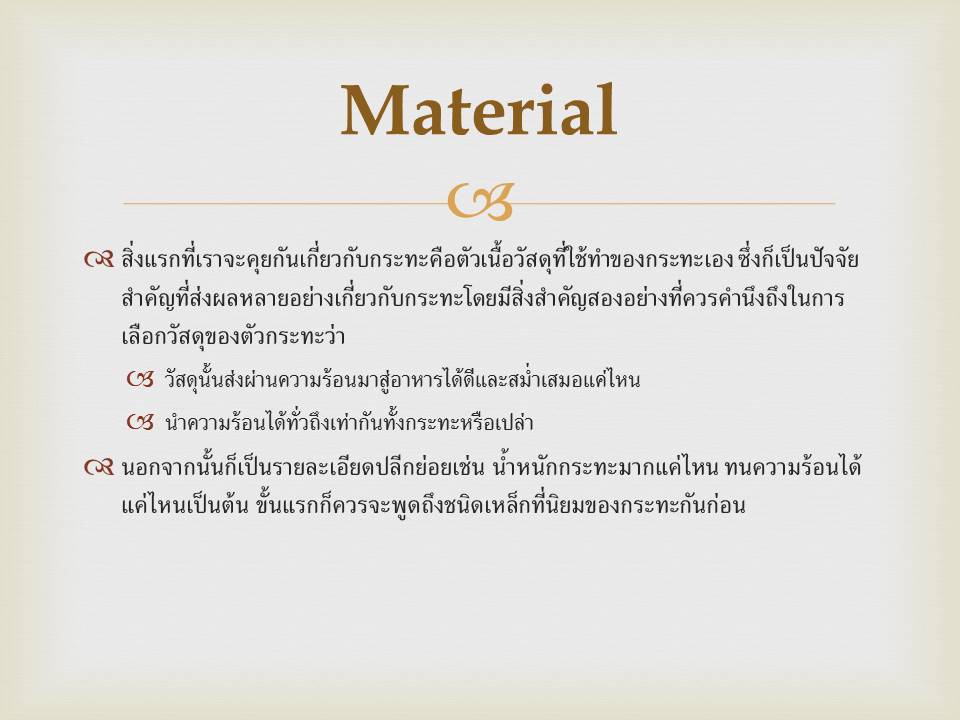 Material

สิ่งแรกที่เราจะคุยกันเกี่ยวกับกระทะคือตัวเนื้อวัสดุที่ใช้ทำของกระทะเอง ซึ่งก็เป็นปัจจัยสำคัญที่ส่งผลหลายอย่างเกี่ยวกับกระทะโดยมีสิ่งสำคัญสองอย่างที่ควรคำนึงถึงในการเลือกวัสดุของตัวกระทะว่า

วัสดุนั้นส่งผ่านความร้อนมาสู่อาหารได้ดีและสม่ำเสมอแค่ไหน

นำความร้อนได้ทั่วถึงเท่ากันทั้งกระทะหรือเปล่า

นอกจากนั้นก็เป็นรายละเอียดปลีกย่อยเช่น น้ำหนักกระทะมากแค่ไหน ทนความร้อนได้แค่ไหนเป็นต้น ขั้นแรกก็ควรจะพูดถึงชนิดเหล็กที่นิยมของกระทะกันก่อน